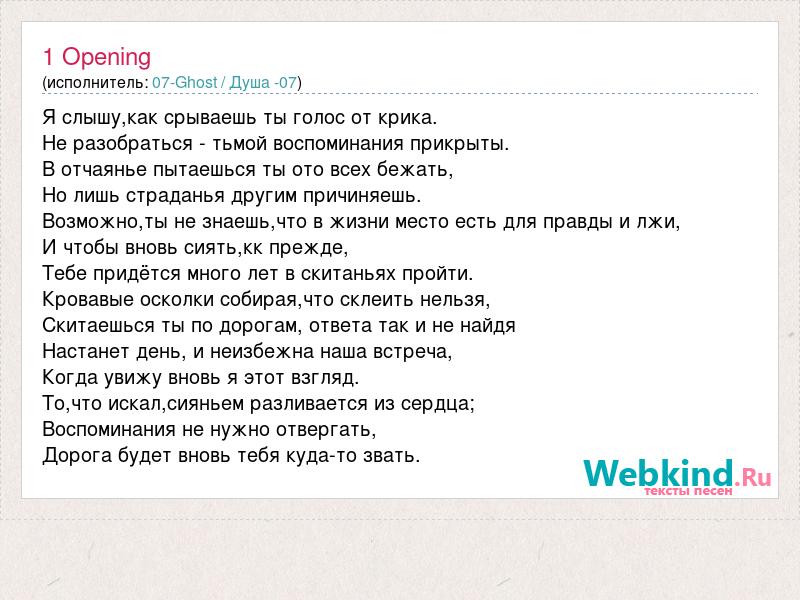 1 Opening
(исполнитель: 07-Ghost / Душа -07)

Я слышу,как срываешь ты голос от крика.
Не разобраться - тьмой воспоминания прикрыты.
В отчаянье пытаешься ты ото всех бежать,
Но лишь страданья другим причиняешь.
Возможно,ты не знаешь,что в жизни место есть для правды и лжи,
И чтобы вновь сиять,кк прежде,
Тебе придётся много лет в скитаньях пройти.
Кровавые осколки собирая,что склеить нельзя,
Скитаешься ты по дорогам, ответа так и не найдя
Настанет день, и неизбежна наша встреча,
Когда увижу вновь я этот взгляд.
То,что искал,сияньем разливается из сердца;
Воспоминания не нужно отвергать,
Дорога будет вновь тебя куда-то звать.

Webkind.Ru
тексты песен